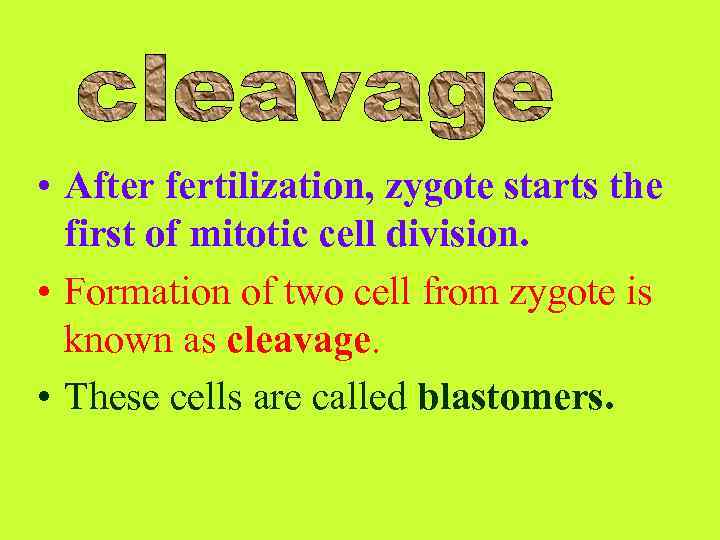 cleavage

• After fertilization, zygote starts the first of mitotic cell division.

• Formation of two cell from zygote is known as cleavage.

• These cells are called blastomers.